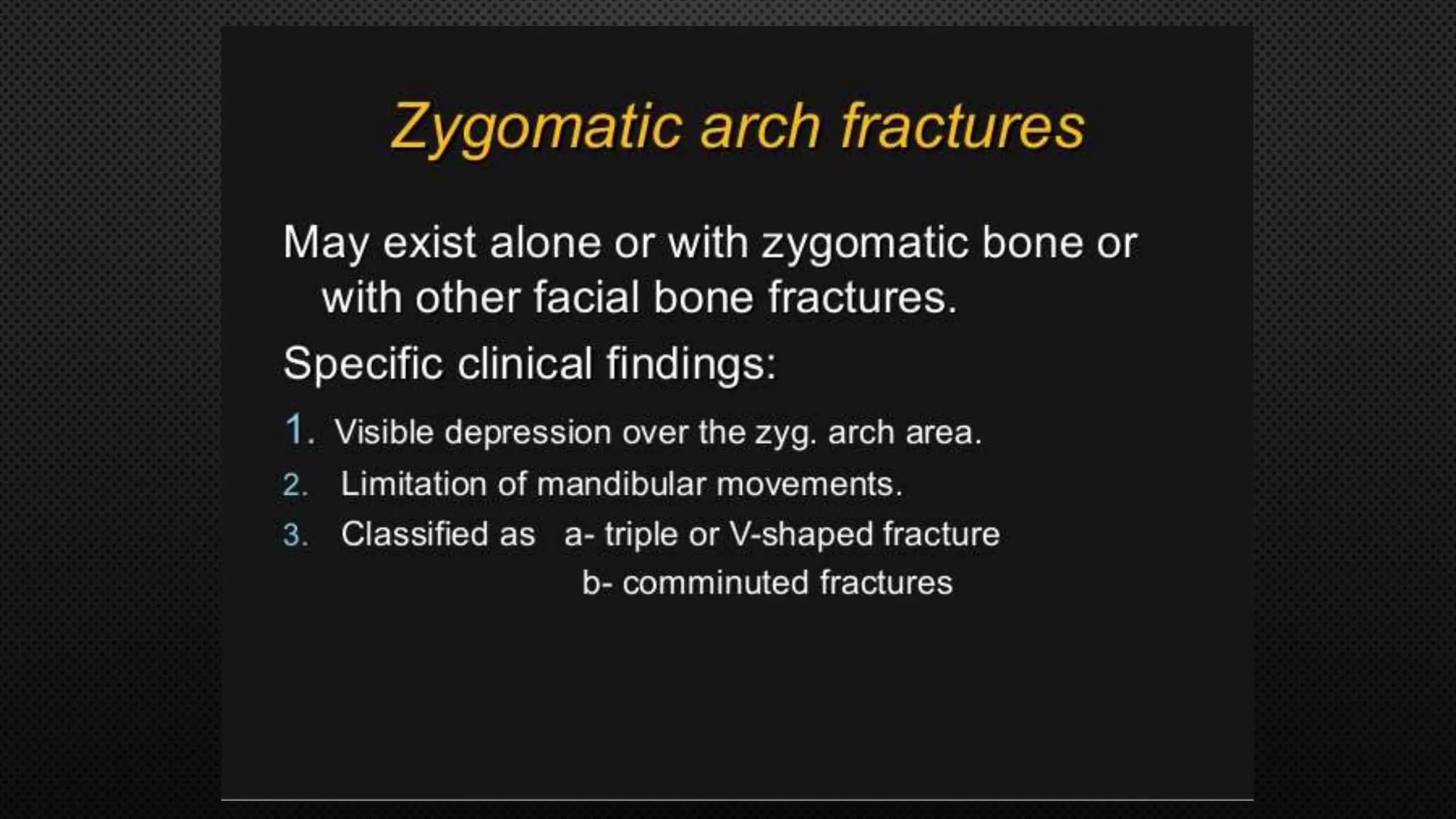 Zygomatic arch fractures

May exist alone or with zygomatic bone or with other facial bone fractures.

Specific clinical findings:

1. Visible depression over the zyg. arch area.
2. Limitation of mandibular movements.
3. Classified as a- triple or V-shaped fracture
b- comminuted fractures